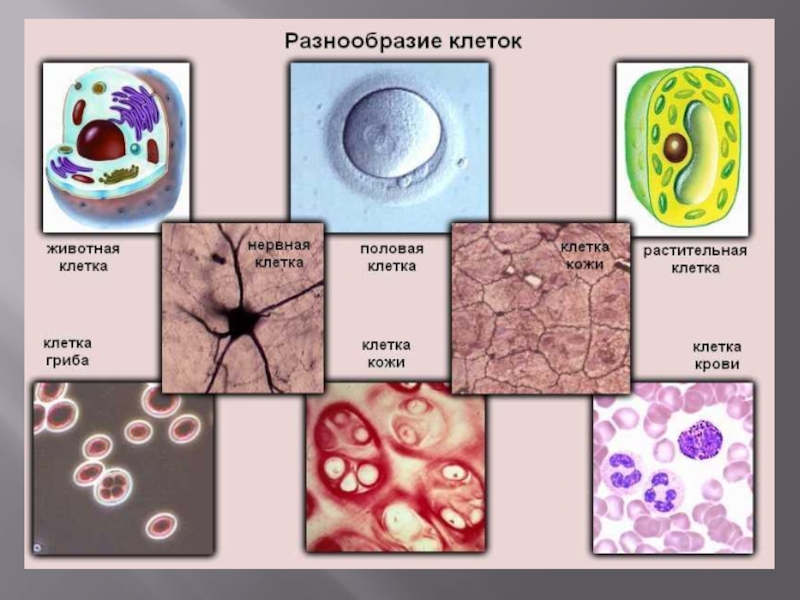 Разнообразие клеток

животная клетка

нервная клетка

половая клетка

клетка кожи

растительная клетка

клетка гриба

клетка кожи

клетка крови